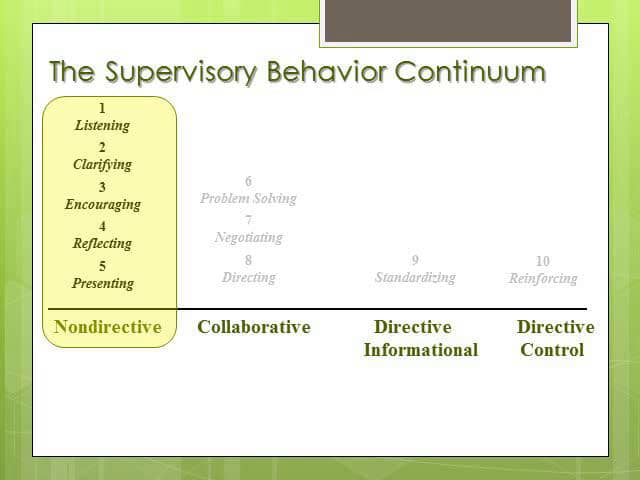 The Supervisory Behavior Continuum

1
Listening
2
Clarifying
3
Encouraging
4
Reflecting
5
Presenting

6
Problem Solving
7
Negotiating
8
Directing

9
Standardizing

10
Reinforcing

Nondirective

Collaborative

Directive
Informational

Directive
Control